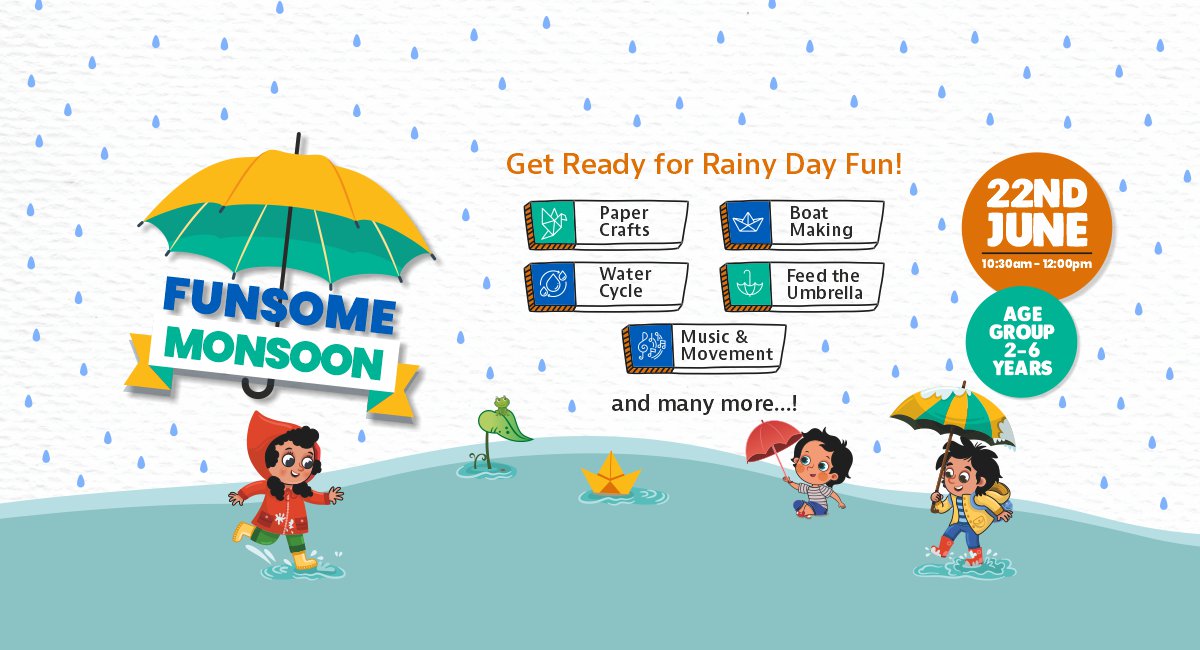 FUNSOME MONSOON

Get Ready for Rainy Day Fun!

Paper Crafts

Boat Making

Water Cycle

Feed the Umbrella

Music & Movement

and many more...!

22ND JUNE
10:30am - 12:00pm

AGE GROUP 2-6 YEARS